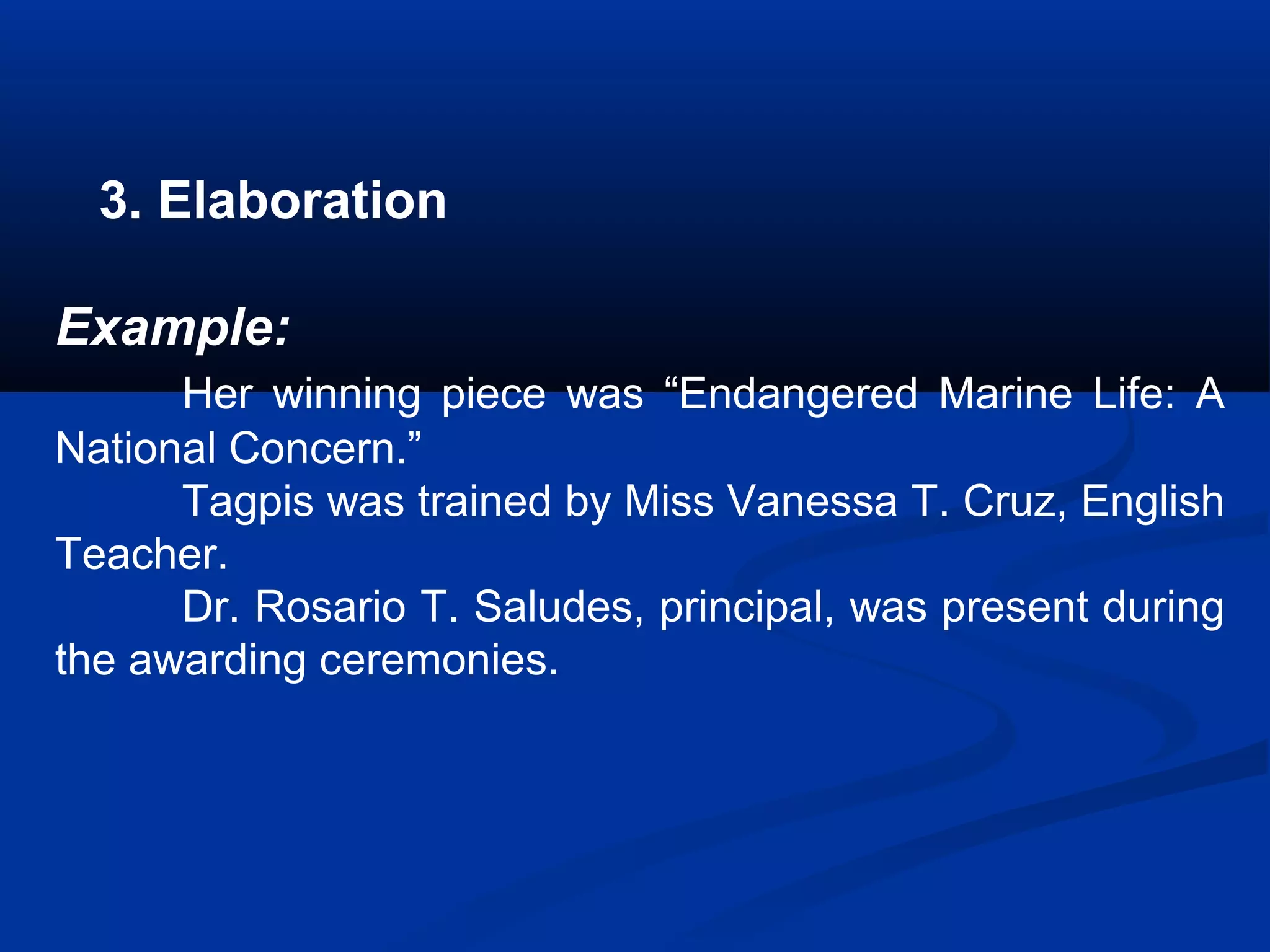 3. Elaboration

Example:

Her winning piece was “Endangered Marine Life: A National Concern.”

Tagpis was trained by Miss Vanessa T. Cruz, English Teacher.

Dr. Rosario T. Saludes, principal, was present during the awarding ceremonies.